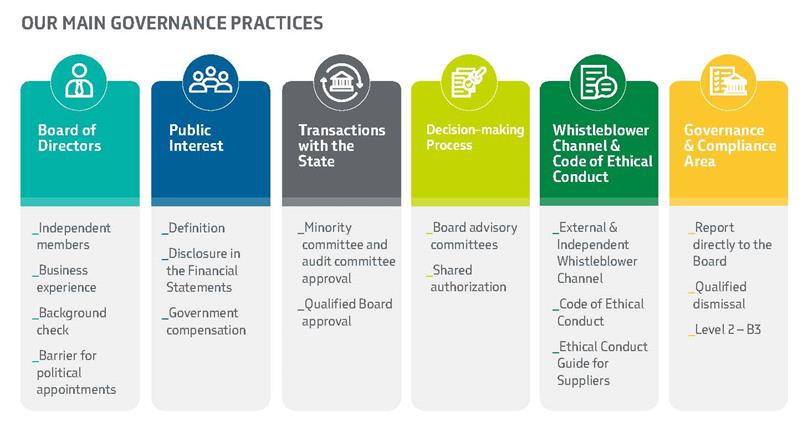 OUR MAIN GOVERNANCE PRACTICES

Board of Directors

_Independent members

_Business experience

_Background check

_Barrier for political appointments

Public Interest

_Definition

_Disclosure in the Financial Statements

_Government compensation

Transactions with the State

_Minority committee and audit committee approval

_Qualified Board approval

Decision-making Process

_Board advisory committees

_Shared authorization

Whistleblower Channel & Code of Ethical Conduct

_External & Independent Whistleblower Channel

_Code of Ethical Conduct

_Ethical Conduct Guide for Suppliers

Governance & Compliance Area

_Report directly to the Board

_Qualified dismissal

_Level 2 – B3